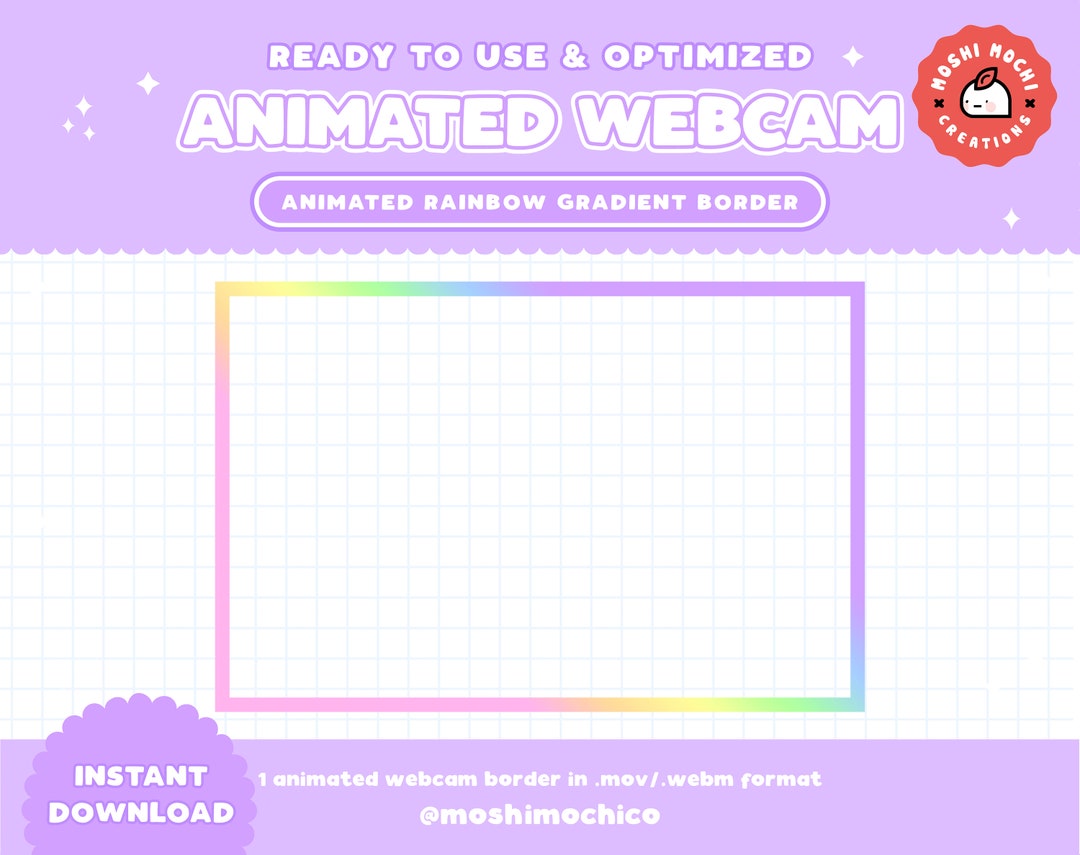 READY TO USE & OPTIMIZED
ANIMATED WEBCAM
ANIMATED RAINBOW GRADIENT BORDER

MOSHI MOCHI CREATIONS

INSTANT DOWNLOAD

1 animated webcam border in .mov/.webm format
@moshimochico